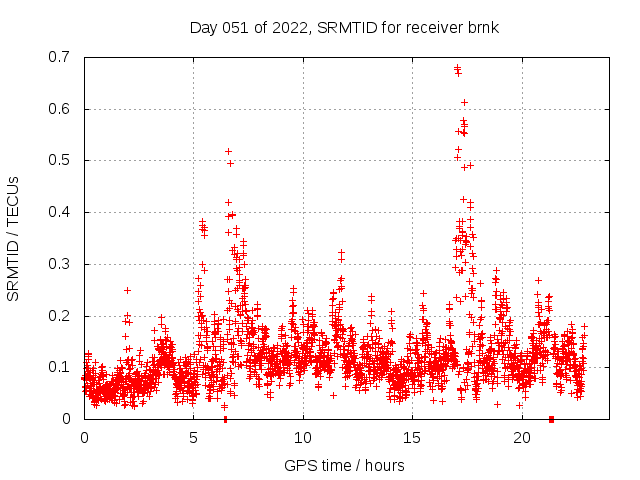 Day 051 of 2022, SRMTID for receiver brnk

SRMTID / TECUs

0.7
0.6
0.5
0.4
0.3
0.2
0.1
0

0
5
10
15
20

GPS time / hours